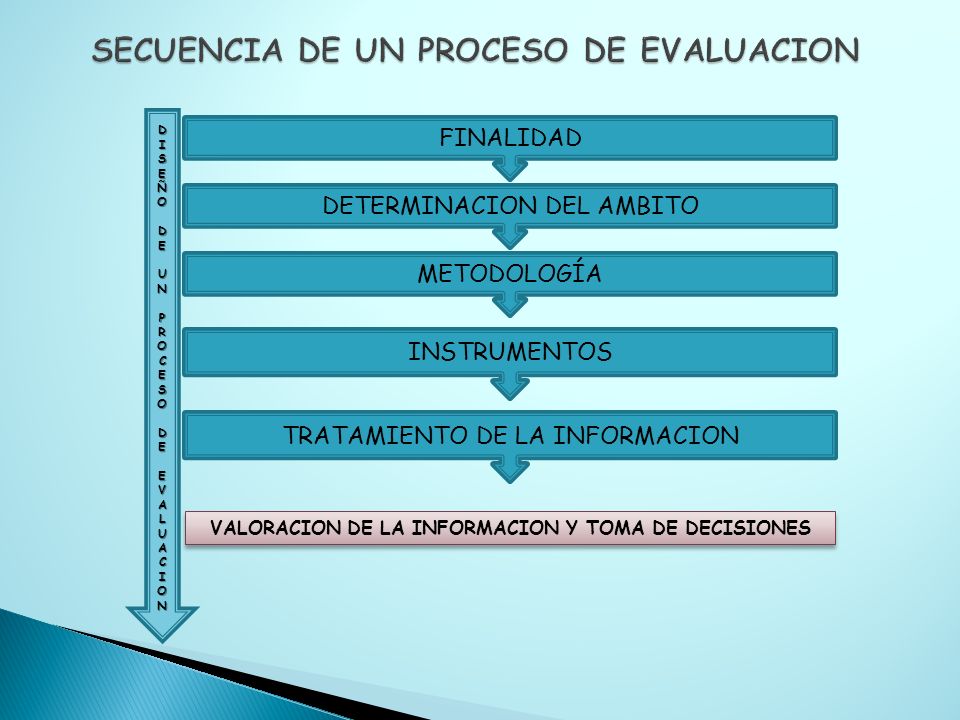 SECUENCIA DE UN PROCESO DE EVALUACION

DISEÑO DE UN PROCESO DE EVALUACION

FINALIDAD

DETERMINACION DEL AMBITO

METODOLOGÍA

INSTRUMENTOS

TRATAMIENTO DE LA INFORMACION

VALORACION DE LA INFORMACION Y TOMA DE DECISIONES